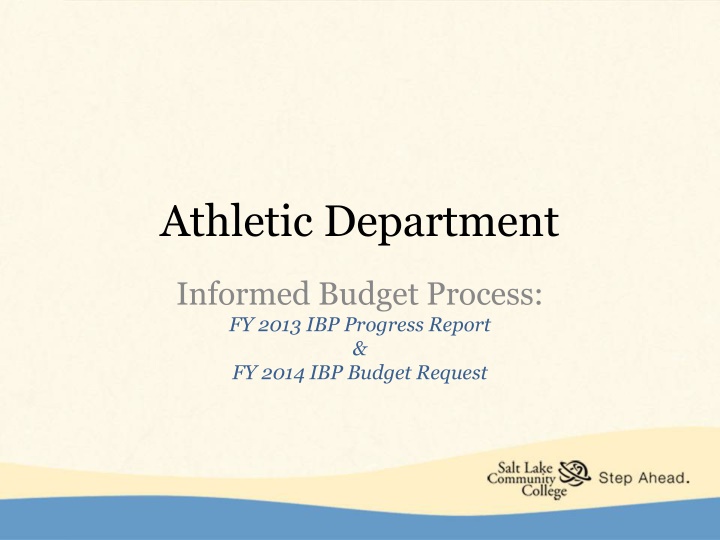 Athletic Department

Informed Budget Process:
FY 2013 IBP Progress Report
&
FY 2014 IBP Budget Request

Salt Lake Community College Step Ahead.